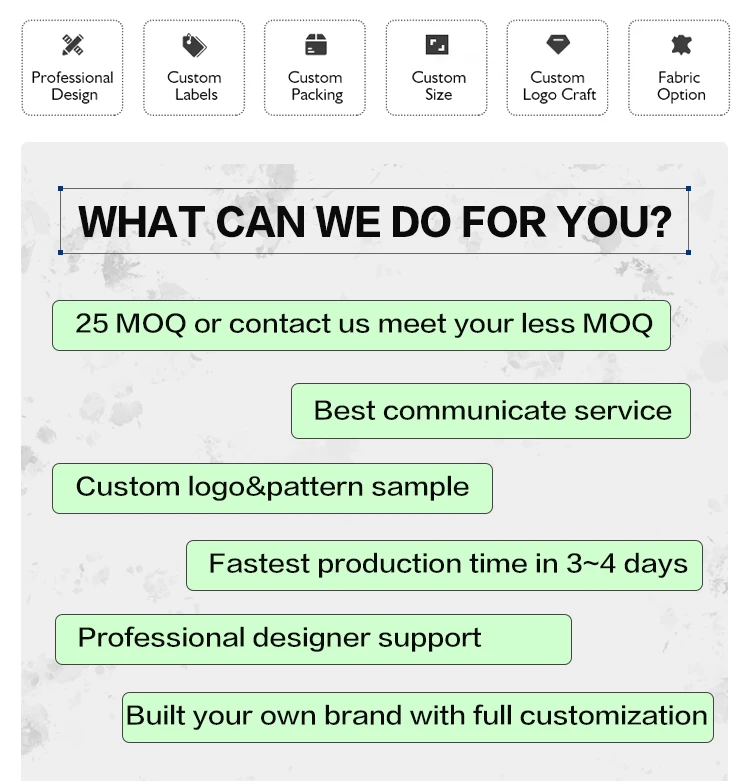 Professional Design

Custom Labels

Custom Packing

Custom Size

Custom Logo Craft

Fabric Option

WHAT CAN WE DO FOR YOU?

25 MOQ or contact us meet your less MOQ

Best communicate service

Custom logo&pattern sample

Fastest production time in 3~4 days

Professional designer support

Built your own brand with full customization